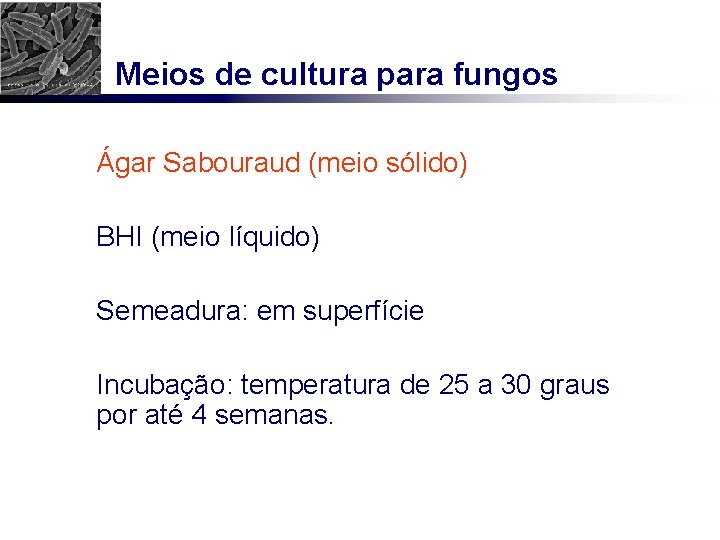 Meios de cultura para fungos

Ágar Sabouraud (meio sólido)

BHI (meio líquido)

Semeadura: em superfície

Incubação: temperatura de 25 a 30 graus por até 4 semanas.